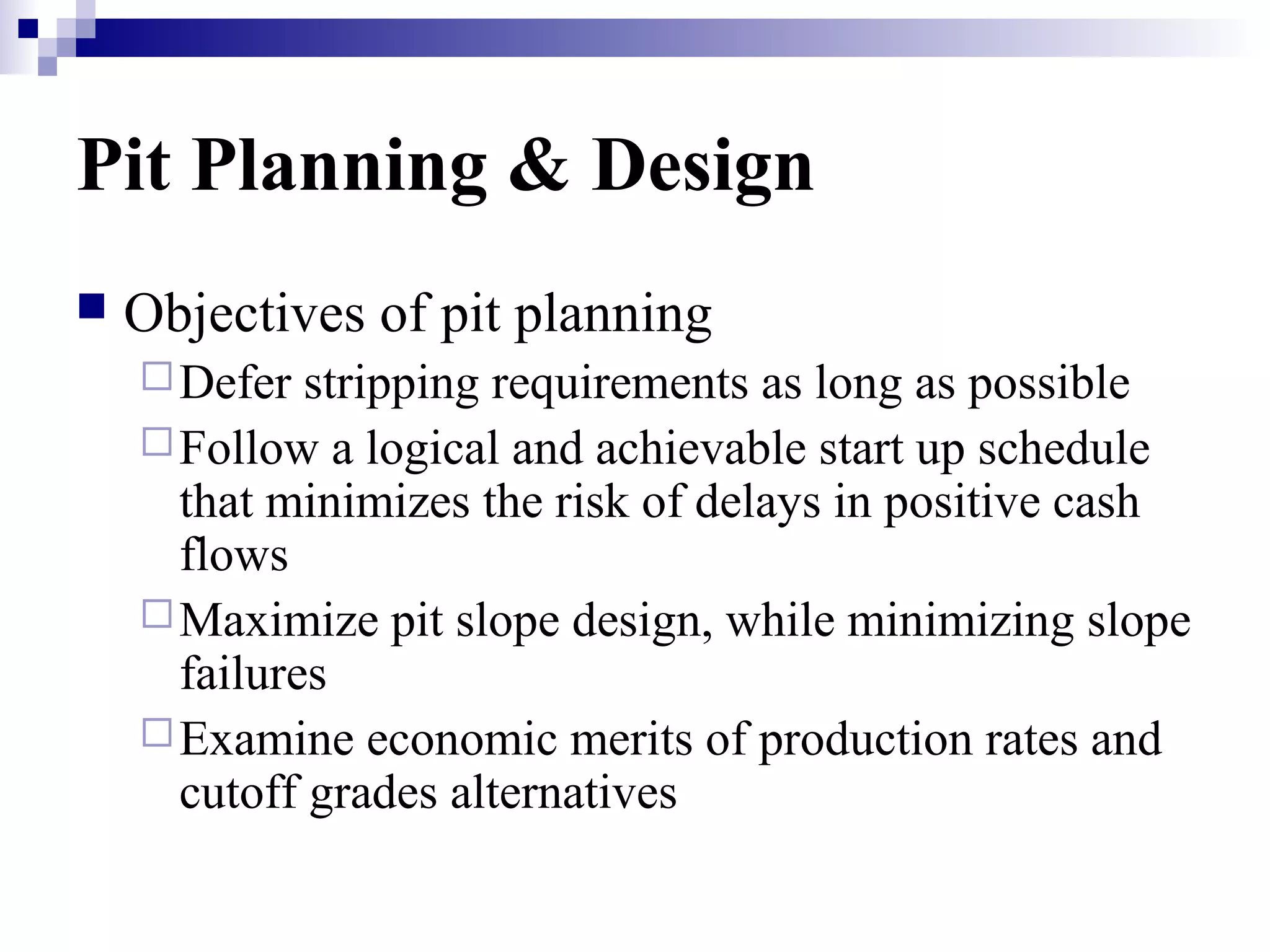 Pit Planning & Design

Objectives of pit planning

Defer stripping requirements as long as possible

Follow a logical and achievable start up schedule that minimizes the risk of delays in positive cash flows

Maximize pit slope design, while minimizing slope failures

Examine economic merits of production rates and cutoff grades alternatives